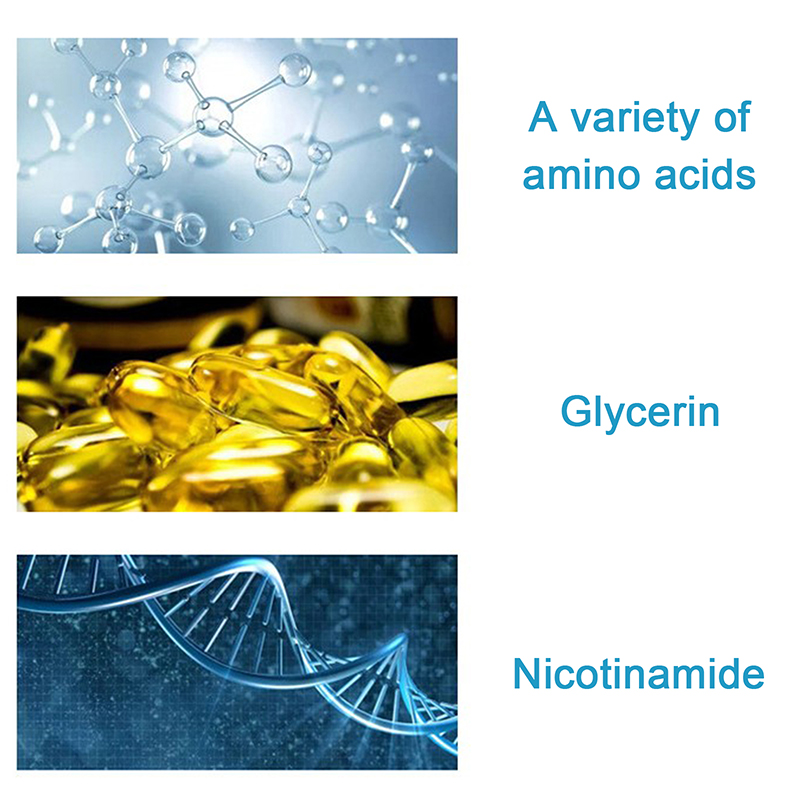 A variety of amino acids

Glycerin

Nicotinamide